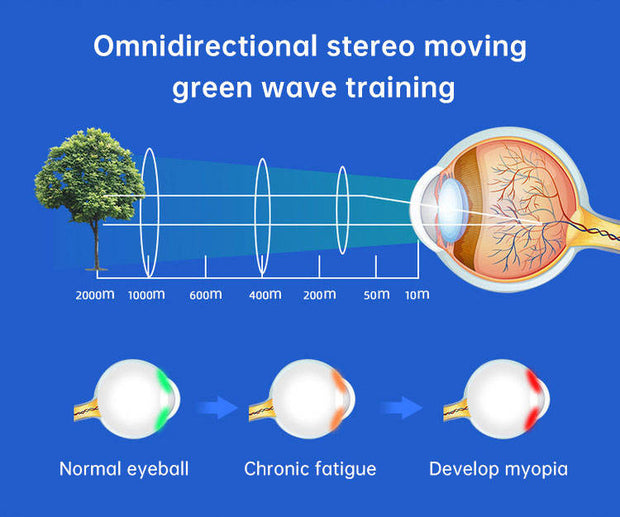 Omnidirectional stereo moving green wave training

2000m 1000m 600m 400m 200m 50m 10m

Normal eyeball

Chronic fatigue

Develop myopia